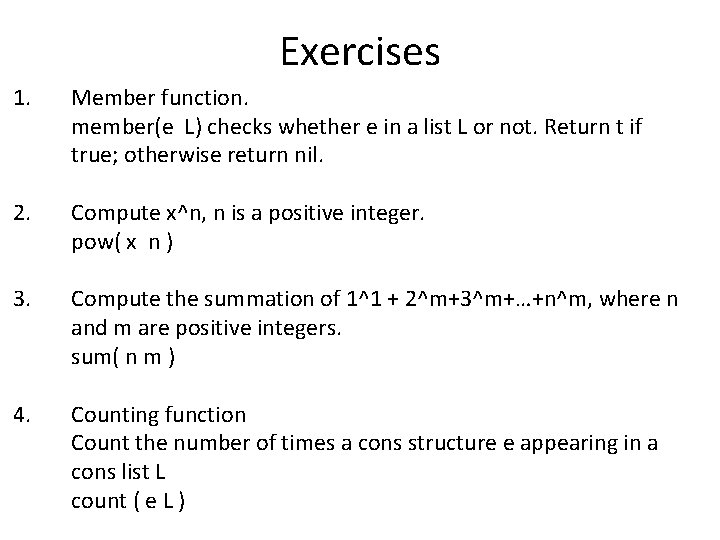 Exercises

1. Member function.
member(e L) checks whether e in a list L or not. Return t if true; otherwise return nil.

2. Compute x^n, n is a positive integer.
pow( x n )

3. Compute the summation of 1^1 + 2^m+3^m+…+n^m, where n and m are positive integers.
sum( n m )

4. Counting function
Count the number of times a cons structure e appearing in a cons list L
count ( e L )